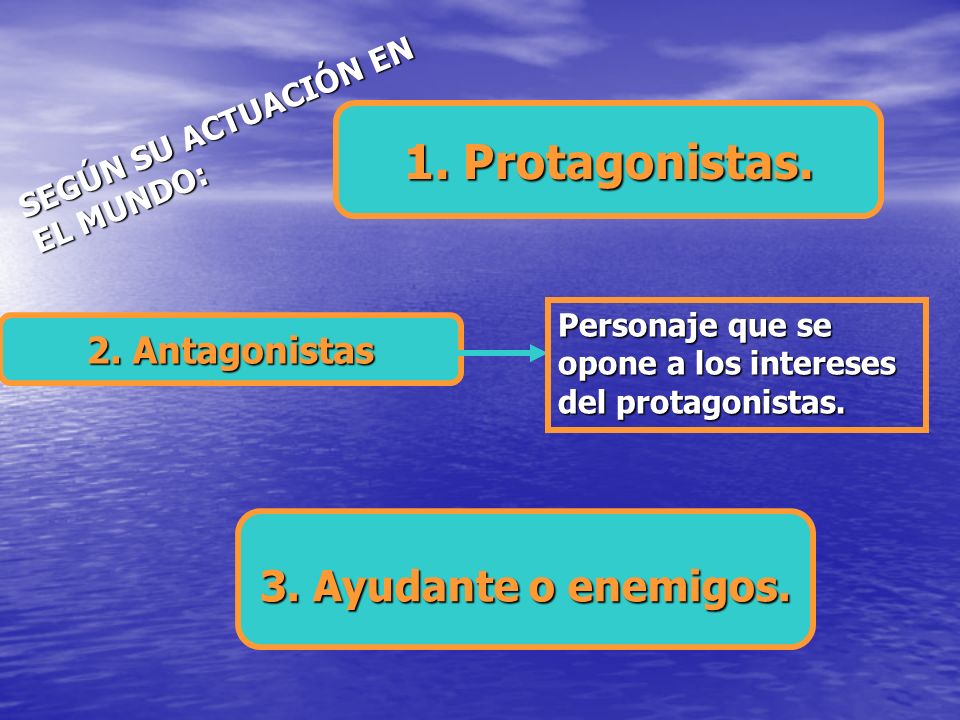 SEGÚN SU ACTUACIÓN EN EL MUNDO:

1. Protagonistas.

2. Antagonistas

Personaje que se opone a los intereses del protagonistas.

3. Ayudante o enemigos.